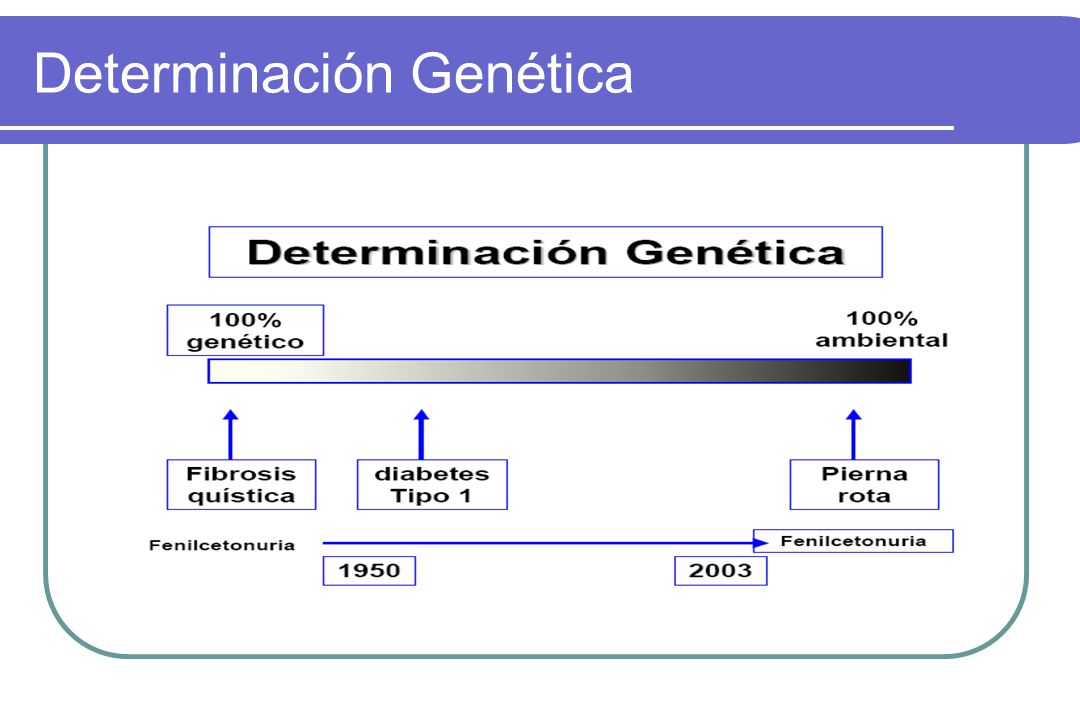 Determinación Genética

Determinación Genética

100%
genético

100%
ambiental

Fibrosis
quística

diabetes
Tipo 1

Pierna
rota

Fenilcetonuria

Fenilcetonuria

1950

2003